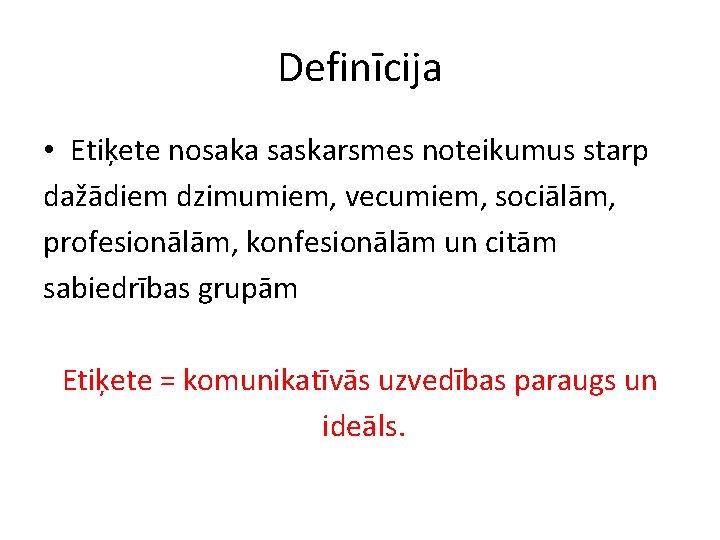 Definīcija

• Etiķete nosaka saskarsmes noteikumus starp dažādiem dzimumiem, vecumiem, sociālām, profesionālām, konfesionālām un citām sabiedrības grupām

Etiķete = komunikatīvās uzvedības paraugs un ideāls.